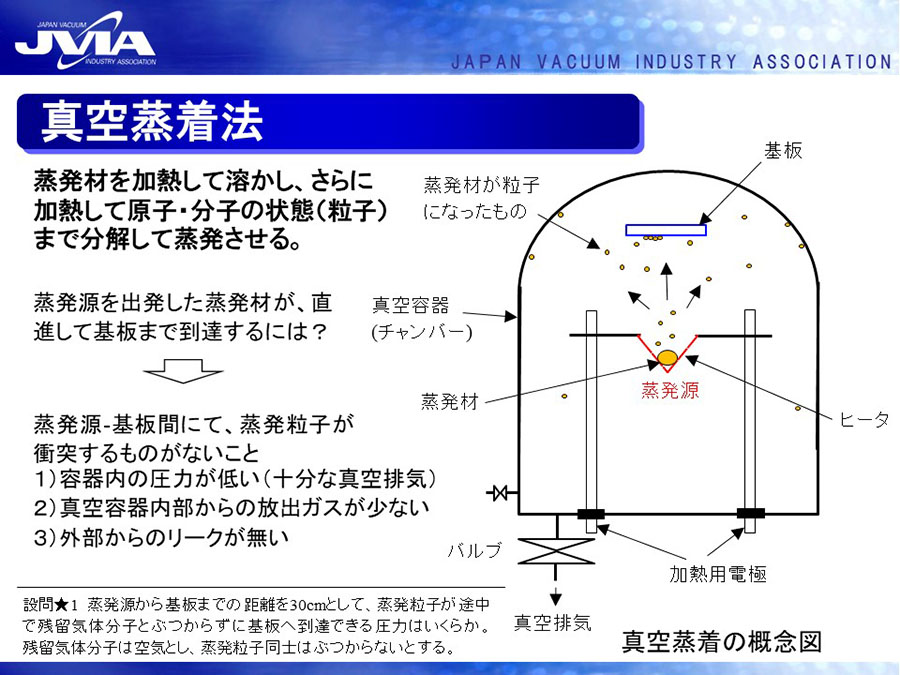 JAPAN VACUUM
JVIA
INDUSTRY ASSOCIATION

JAPAN VACUUM INDUSTRY ASSOCIATION

真空蒸着法

蒸発材を加熱して溶かし、さらに加熱して原子・分子の状態(粒子)まで分解して蒸発させる。

蒸発源を出発した蒸発材が、直進して基板まで到達するには？

蒸発源-基板間にて、蒸発粒子が衝突するものがないこと
1)容器内の圧力が低い(十分な真空排気)
2)真空容器内部からの放出ガスが少ない
3)外部からのリークが無い

設問★1 蒸発源から基板までの距離を30cmとして、蒸発粒子が途中で残留気体分子とぶつからずに基板へ到達できる圧力はいくらか。残留気体分子は空気とし、蒸発粒子同士はぶつからないとする。

基板
蒸発材が粒子になったもの
真空容器
(チャンバー)
蒸発材
蒸発源
ヒータ
バルブ
加熱用電極
真空排気

真空蒸着の概念図